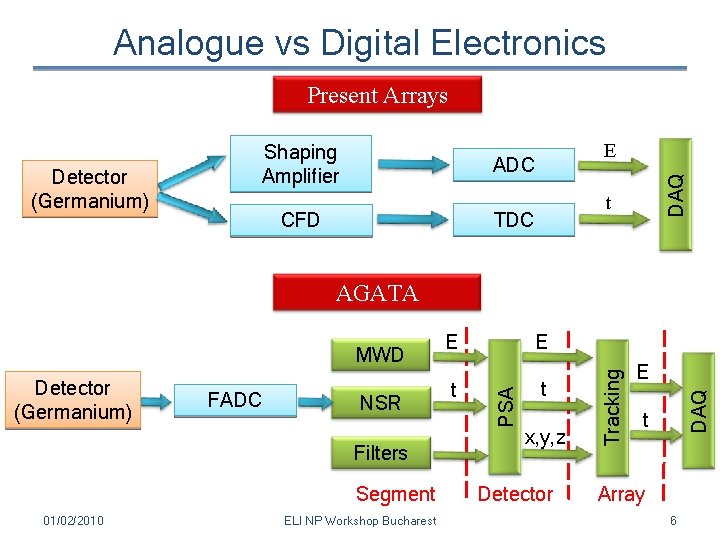 Analogue vs Digital Electronics

Present Arrays

Detector (Germanium)

Shaping Amplifier

CFD

ADC

TDC

E

t

DAQ

AGATA

Detector (Germanium)

FADC

MWD

NSR

Filters

E

t

PSA

E

t

x,y,z

Tracking

E

t

DAQ

Segment

Detector

Array

01/02/2010

ELI NP Workshop Bucharest

6